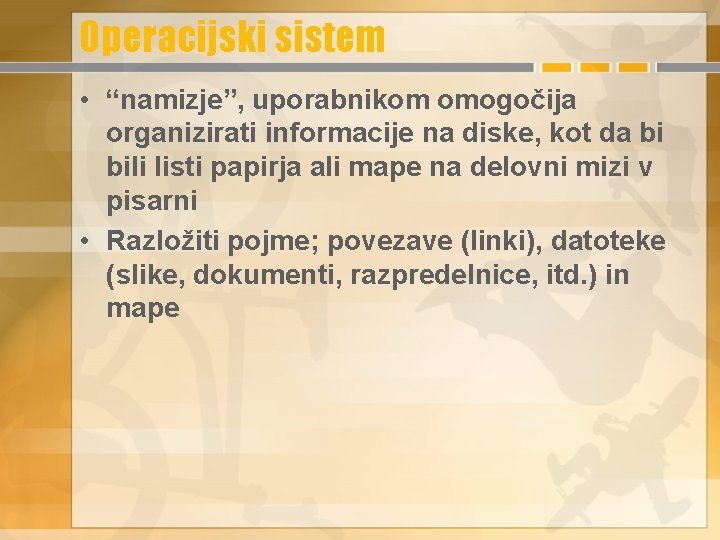 Operacijski sistem

• “namizje”, uporabnikom omogočija organizirati informacije na diske, kot da bi bili listi papirja ali mape na delovni mizi v pisarni

• Razložiti pojme; povezave (linki), datoteke (slike, dokumenti, razpredelnice, itd.) in mape